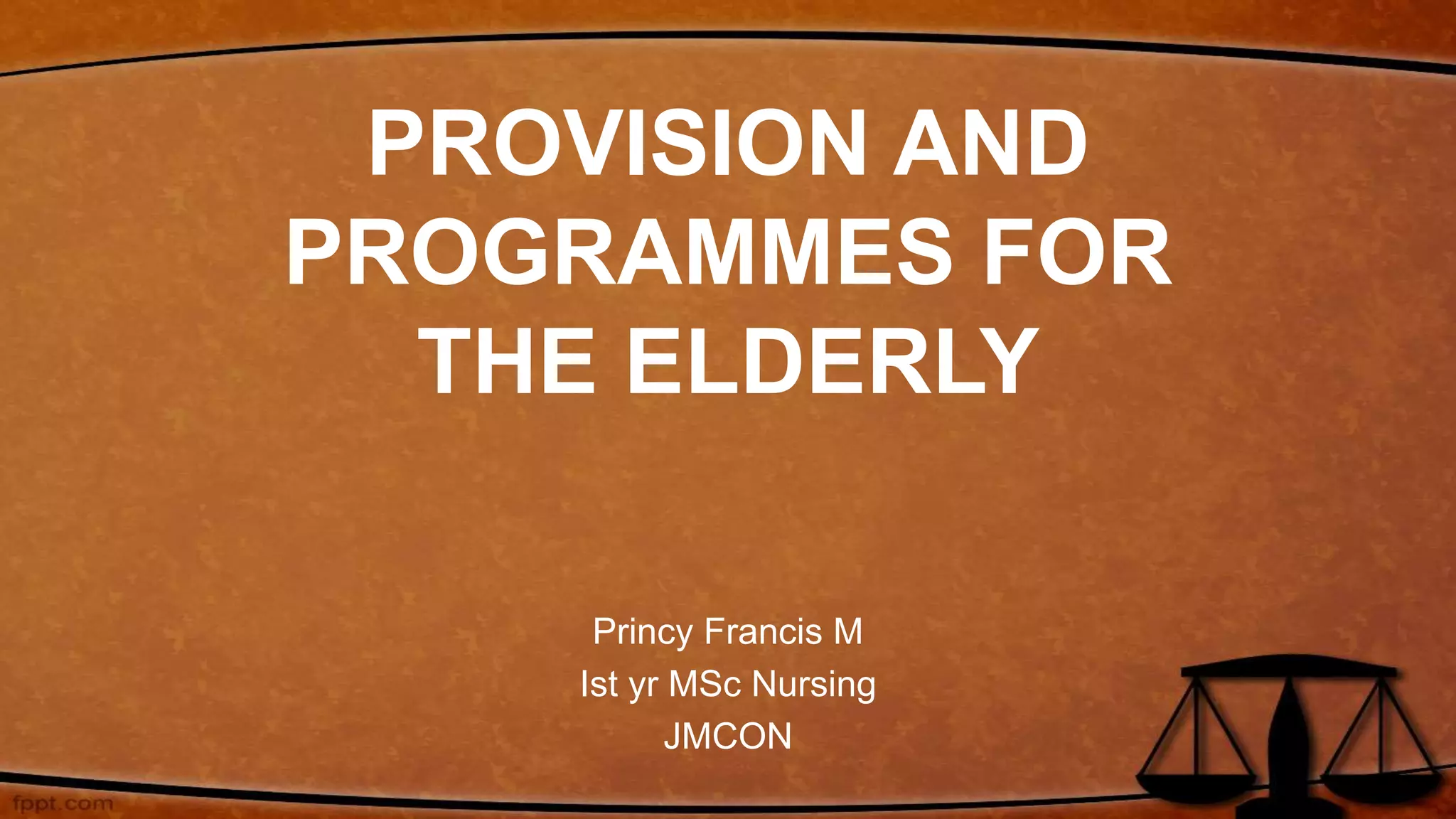 PROVISION AND PROGRAMMES FOR THE ELDERLY

Princy Francis M
Ist yr MSc Nursing
JMCON

fppt.com